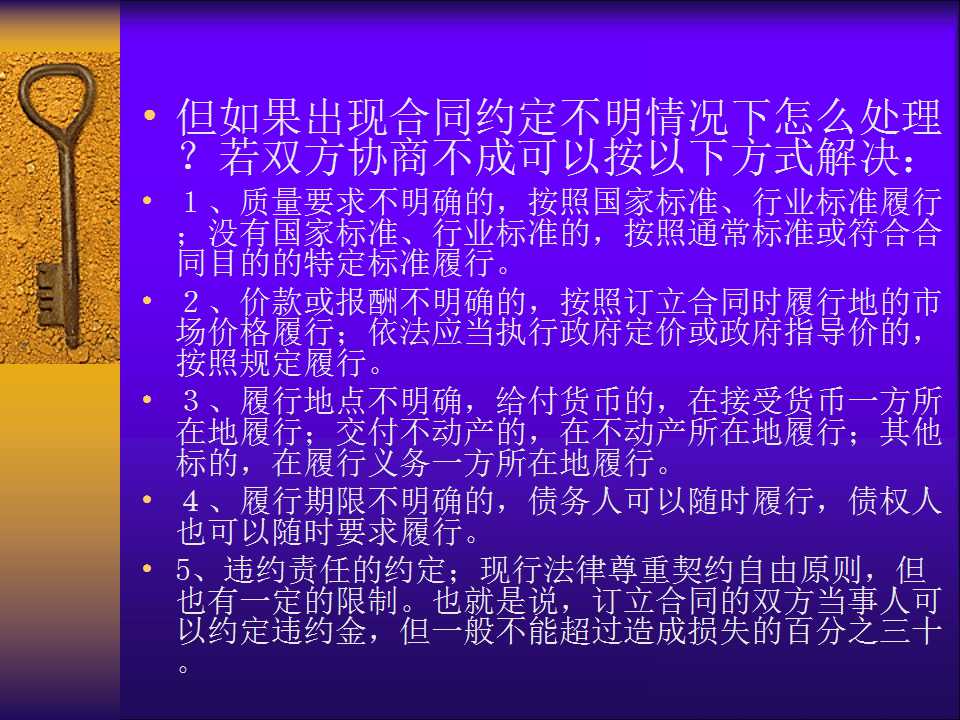 • 但如果出现合同约定不明情况下怎么处理？若双方协商不成可以按以下方式解决：

• １、质量要求不明确的，按照国家标准、行业标准履行；没有国家标准、行业标准的，按照通常标准或符合合同目的的特定标准履行。

• ２、价款或报酬不明确的，按照订立合同时履行地的市场价格履行；依法应当执行政府定价或政府指导价的，按照规定履行。

• ３、履行地点不明确，给付货币的，在接受货币一方所在地履行；交付不动产的，在不动产所在地履行；其他标的，在履行义务一方所在地履行。

• ４、履行期限不明确的，债务人可以随时履行，债权人也可以随时要求履行。

• 5、违约责任的约定；现行法律尊重契约自由原则，但也有一定的限制。也就是说，订立合同的双方当事人可以约定违约金，但一般不能超过造成损失的百分之三十。